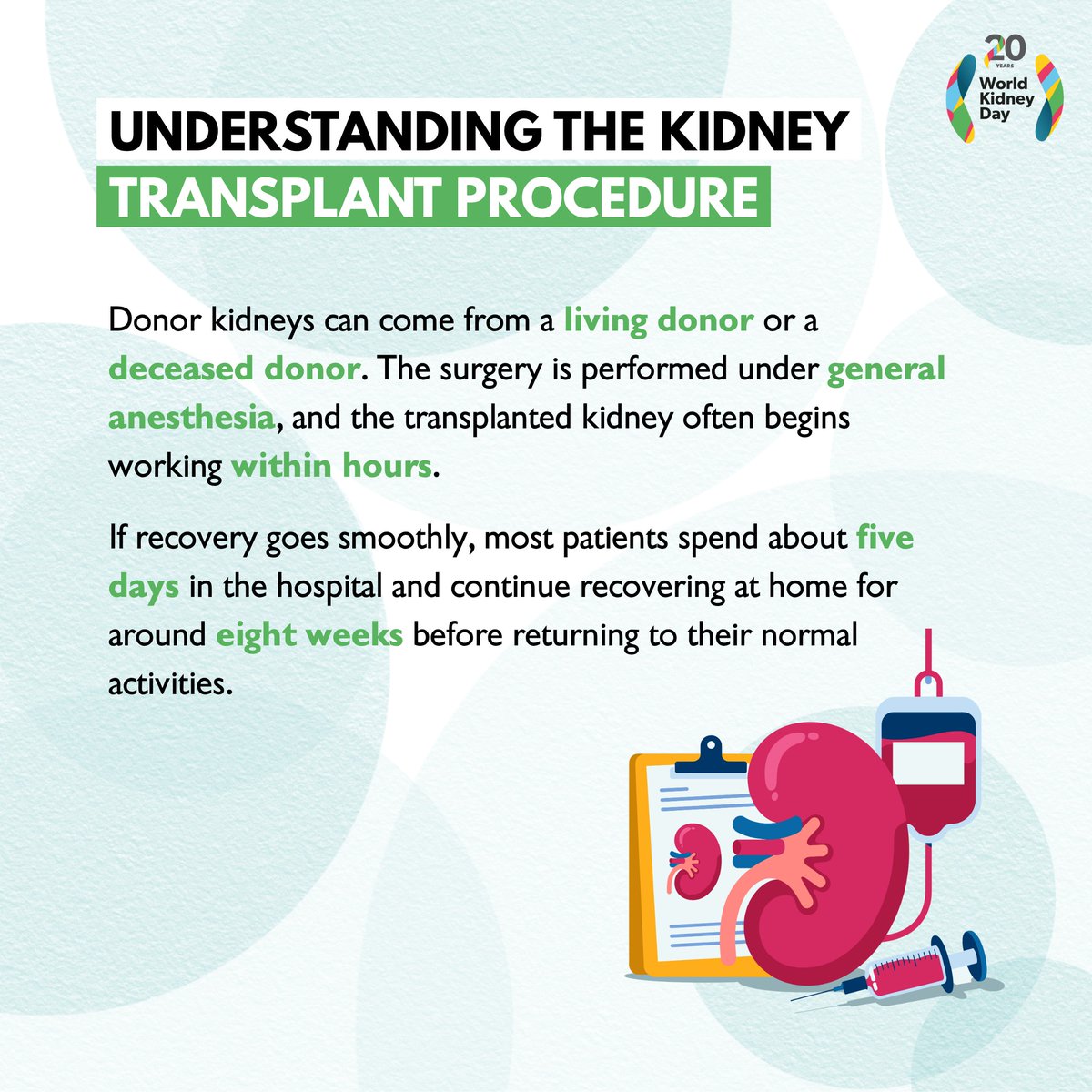 20 YEARS
World Kidney Day

UNDERSTANDING THE KIDNEY TRANSPLANT PROCEDURE

Donor kidneys can come from a living donor or a deceased donor. The surgery is performed under general anesthesia, and the transplanted kidney often begins working within hours.

If recovery goes smoothly, most patients spend about five days in the hospital and continue recovering at home for around eight weeks before returning to their normal activities.